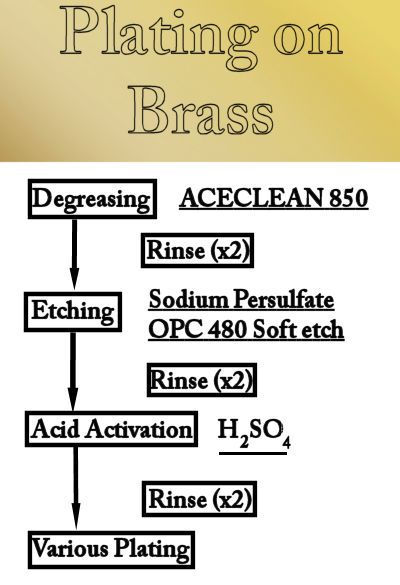 Plating on Brass

Degreasing

ACECLEAN 850

Rinse (x2)

Etching

Sodium Persulfate
OPC 480 Soft etch

Rinse (x2)

Acid Activation

$H_2SO_4$

Rinse (x2)

Various Plating